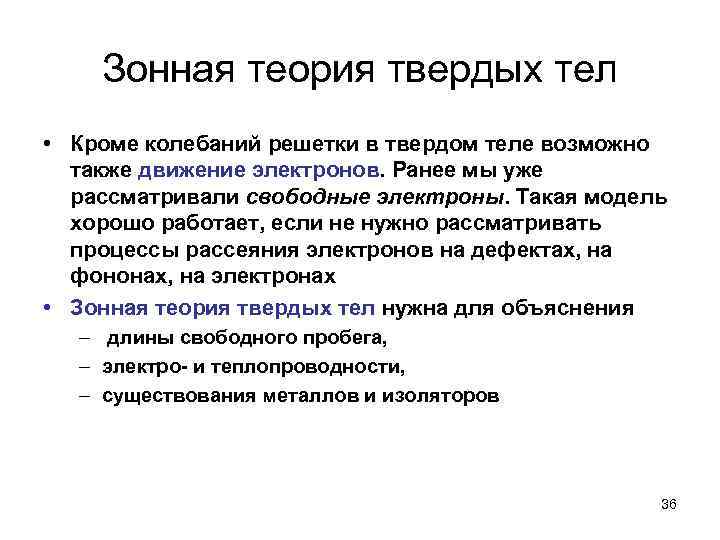 Зонная теория твердых тел

• Кроме колебаний решетки в твердом теле возможно также движение электронов. Ранее мы уже рассматривали свободные электроны. Такая модель хорошо работает, если не нужно рассматривать процессы рассеяния электронов на дефектах, на фононах, на электронах

• Зонная теория твердых тел нужна для объяснения
– длины свободного пробега,
– электро- и теплопроводности,
– существования металлов и изоляторов

36